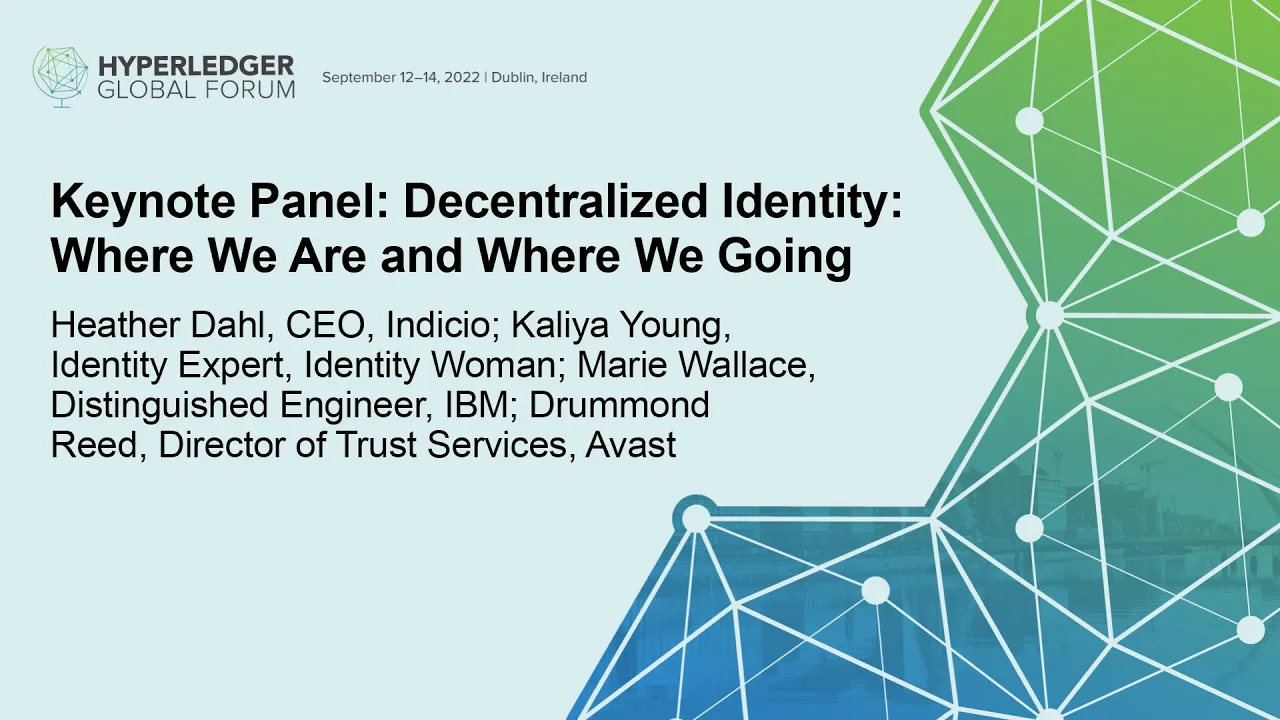 HYPERLEDGER GLOBAL FORUM

September 12–14, 2022 | Dublin, Ireland

Keynote Panel: Decentralized Identity: Where We Are and Where We Going

Heather Dahl, CEO, Indicio; Kaliya Young, Identity Expert, Identity Woman; Marie Wallace, Distinguished Engineer, IBM; Drummond Reed, Director of Trust Services, Avast